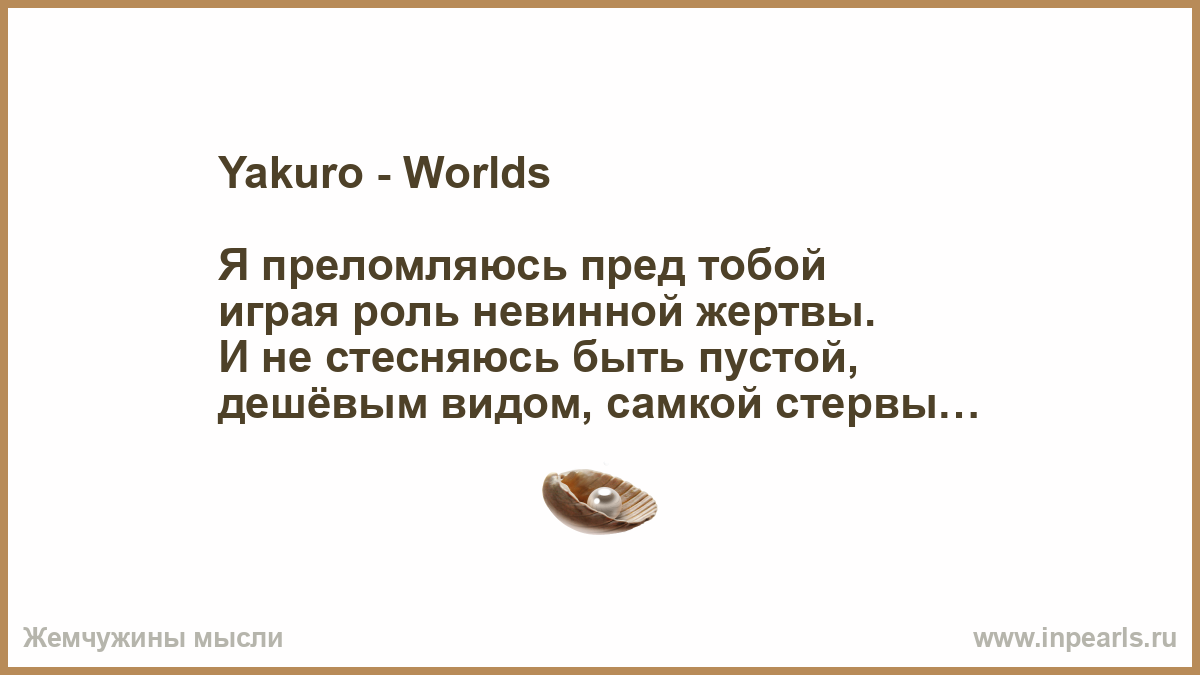 Yakuro - Worlds

Я преломляюсь пред тобой
играя роль невинной жертвы.
И не стесняюсь быть пустой,
дешёвым видом, самкой стервы…

Жемчужины мысли

www.inpearls.ru